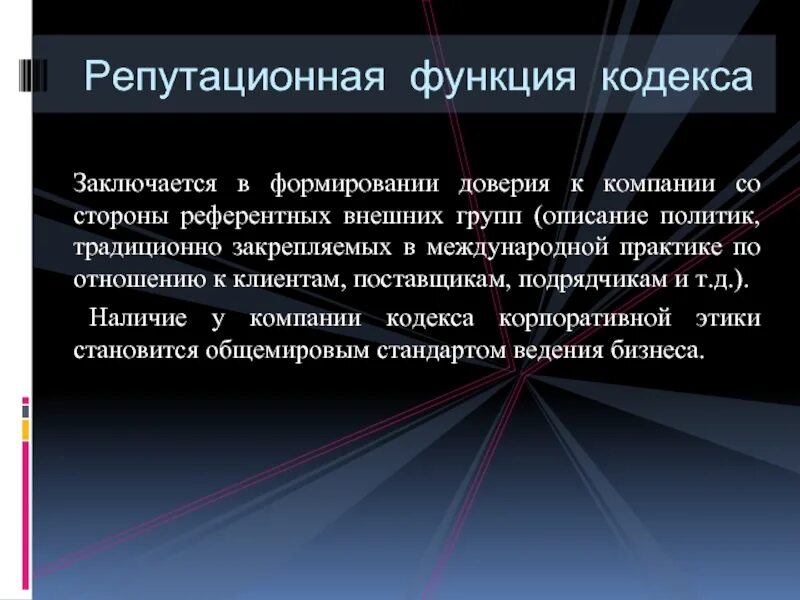 Репутационная функция кодекса

Заключается в формировании доверия к компании со стороны референтных внешних групп (описание политик, традиционно закрепляемых в международной практике по отношению к клиентам, поставщикам, подрядчикам и т.д.).

Наличие у компании кодекса корпоративной этики становится общемировым стандартом ведения бизнеса.